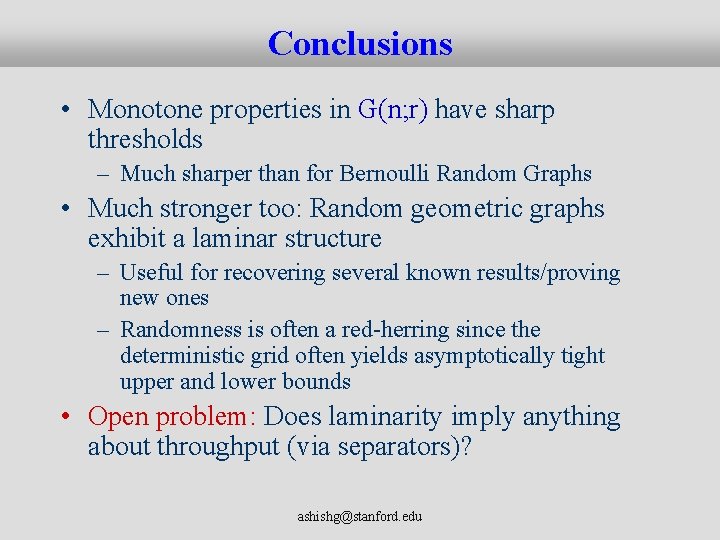 Conclusions

• Monotone properties in G(n;r) have sharp thresholds
– Much sharper than for Bernoulli Random Graphs

• Much stronger too: Random geometric graphs exhibit a laminar structure
– Useful for recovering several known results/proving new ones
– Randomness is often a red-herring since the deterministic grid often yields asymptotically tight upper and lower bounds

• Open problem: Does laminarity imply anything about throughput (via separators)?

ashishg@stanford.edu